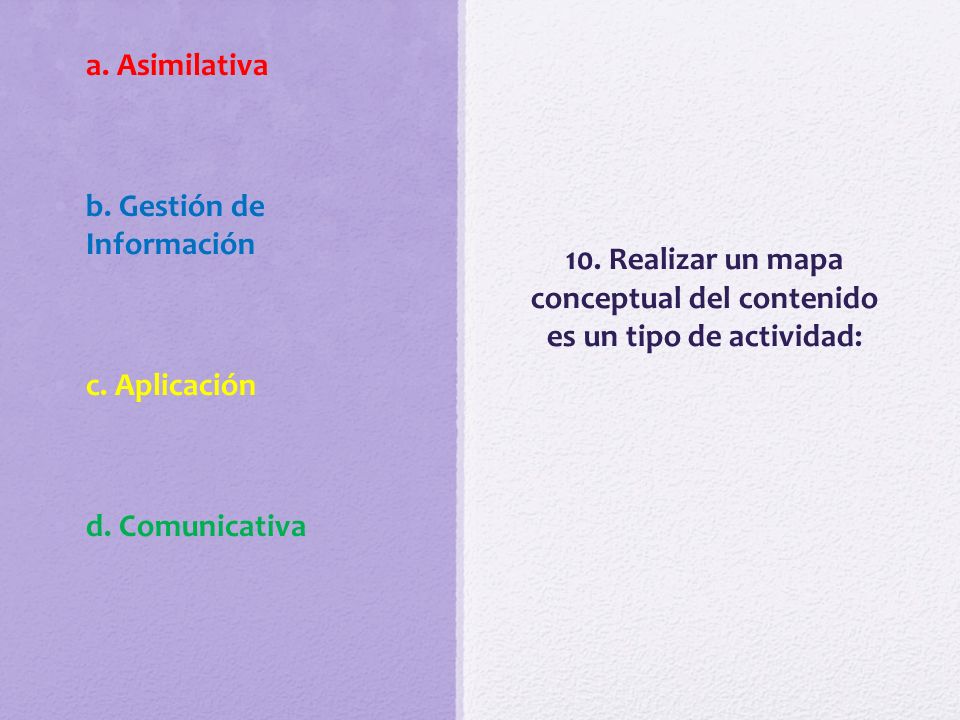 a. Asimilativa

b. Gestión de Información

c. Aplicación

d. Comunicativa

10. Realizar un mapa conceptual del contenido es un tipo de actividad: